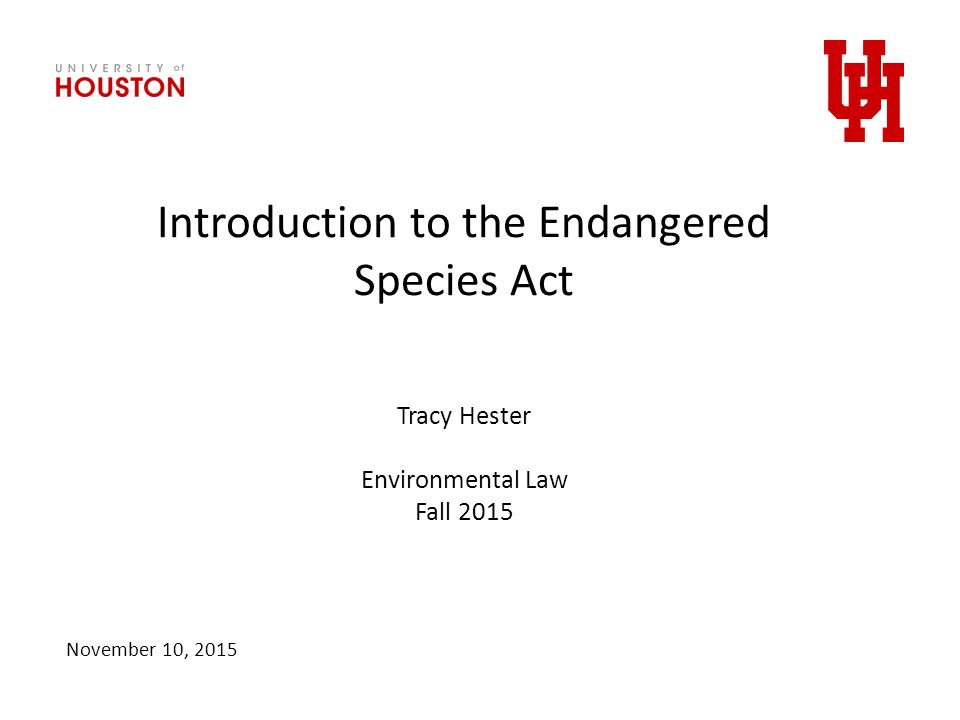 UNIVERSITY of HOUSTON

UH

Introduction to the Endangered Species Act

Tracy Hester

Environmental Law
Fall 2015

November 10, 2015